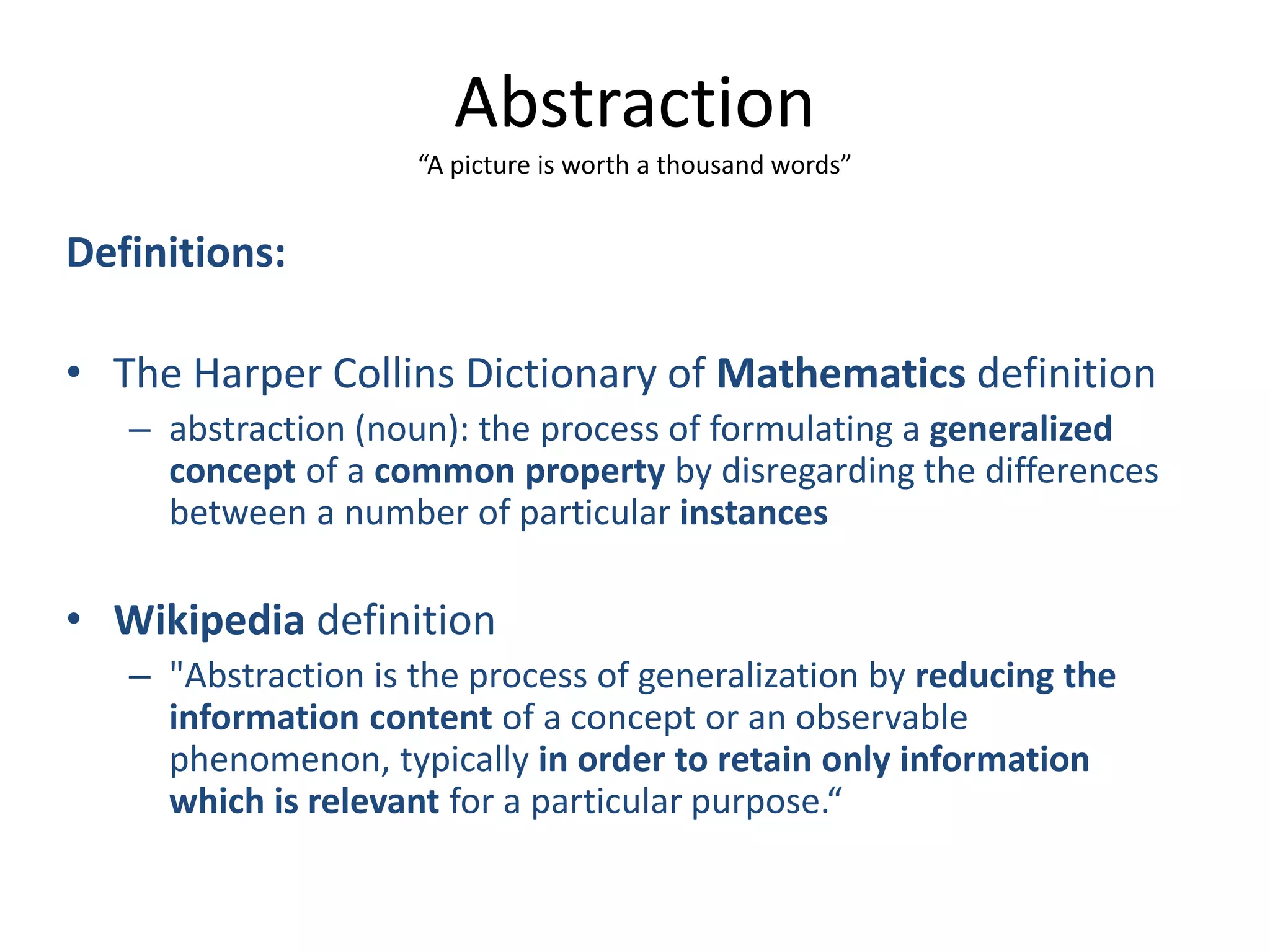 Abstraction

“A picture is worth a thousand words”

Definitions:

• The Harper Collins Dictionary of Mathematics definition
– abstraction (noun): the process of formulating a generalized concept of a common property by disregarding the differences between a number of particular instances

• Wikipedia definition
– "Abstraction is the process of generalization by reducing the information content of a concept or an observable phenomenon, typically in order to retain only information which is relevant for a particular purpose.“